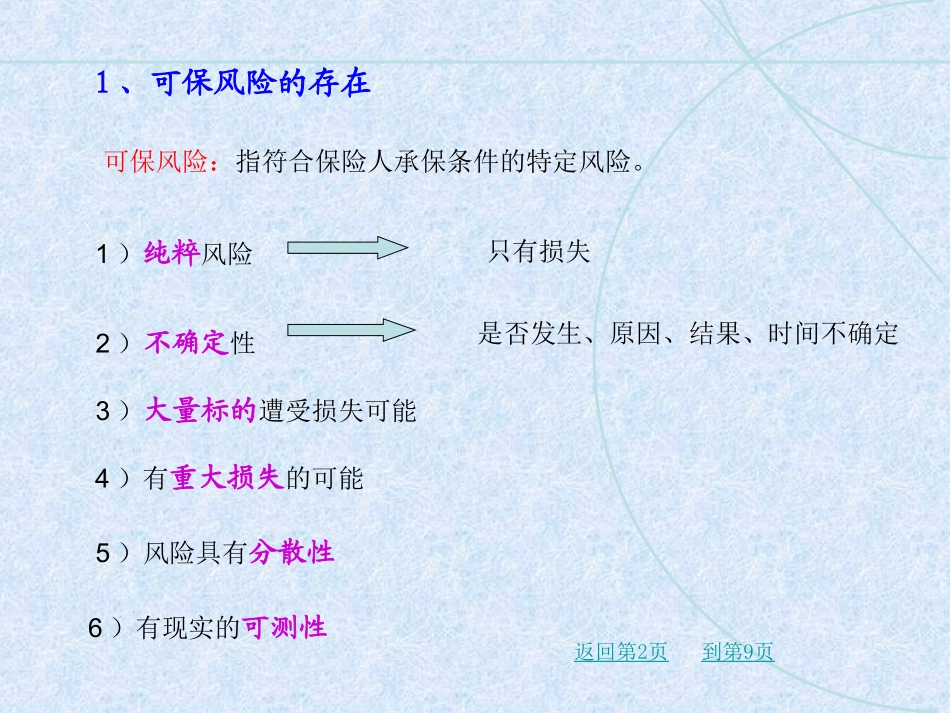 1、可保风险的存在

可保风险：指符合保险人承保条件的特定风险。

1）纯粹风险

只有损失

2）不确定性

是否发生、原因、结果、时间不确定

3）大量标的遭受损失可能

4）有重大损失的可能

5）风险具有分散性

6）有现实的可测性

返回第2页 到第9页